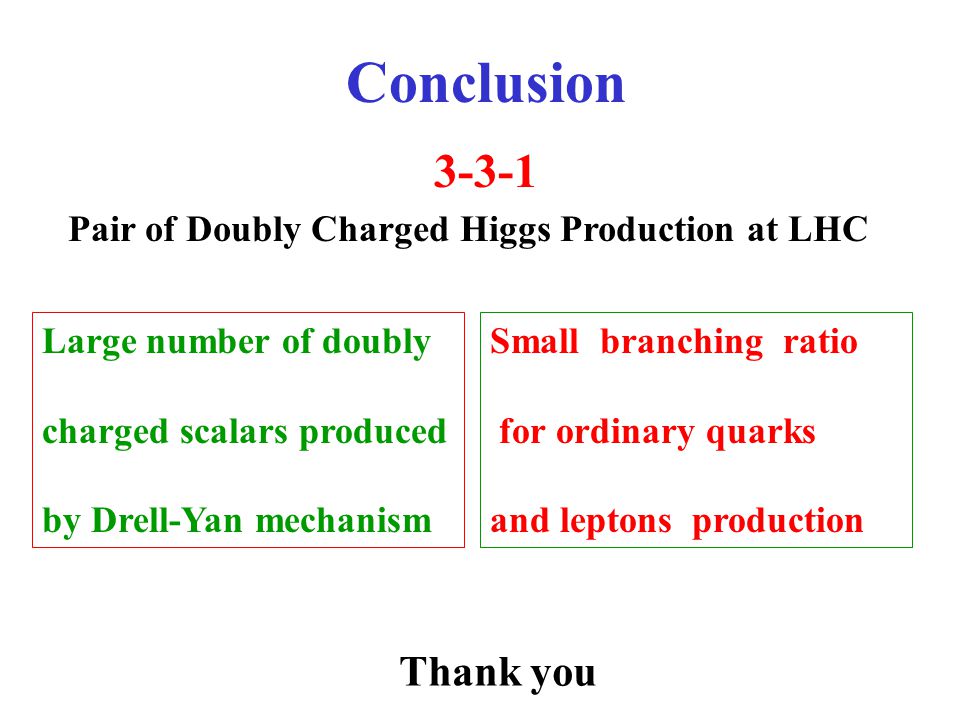 Conclusion

3-3-1

Pair of Doubly Charged Higgs Production at LHC

Large number of doubly charged scalars produced by Drell-Yan mechanism

Small branching ratio for ordinary quarks and leptons production

Thank you